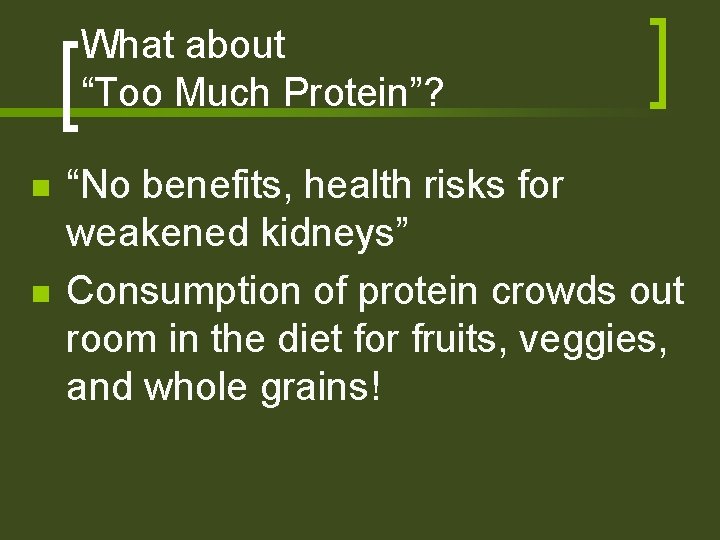 What about
“Too Much Protein”?

- “No benefits, health risks for weakened kidneys”
- Consumption of protein crowds out room in the diet for fruits, veggies, and whole grains!